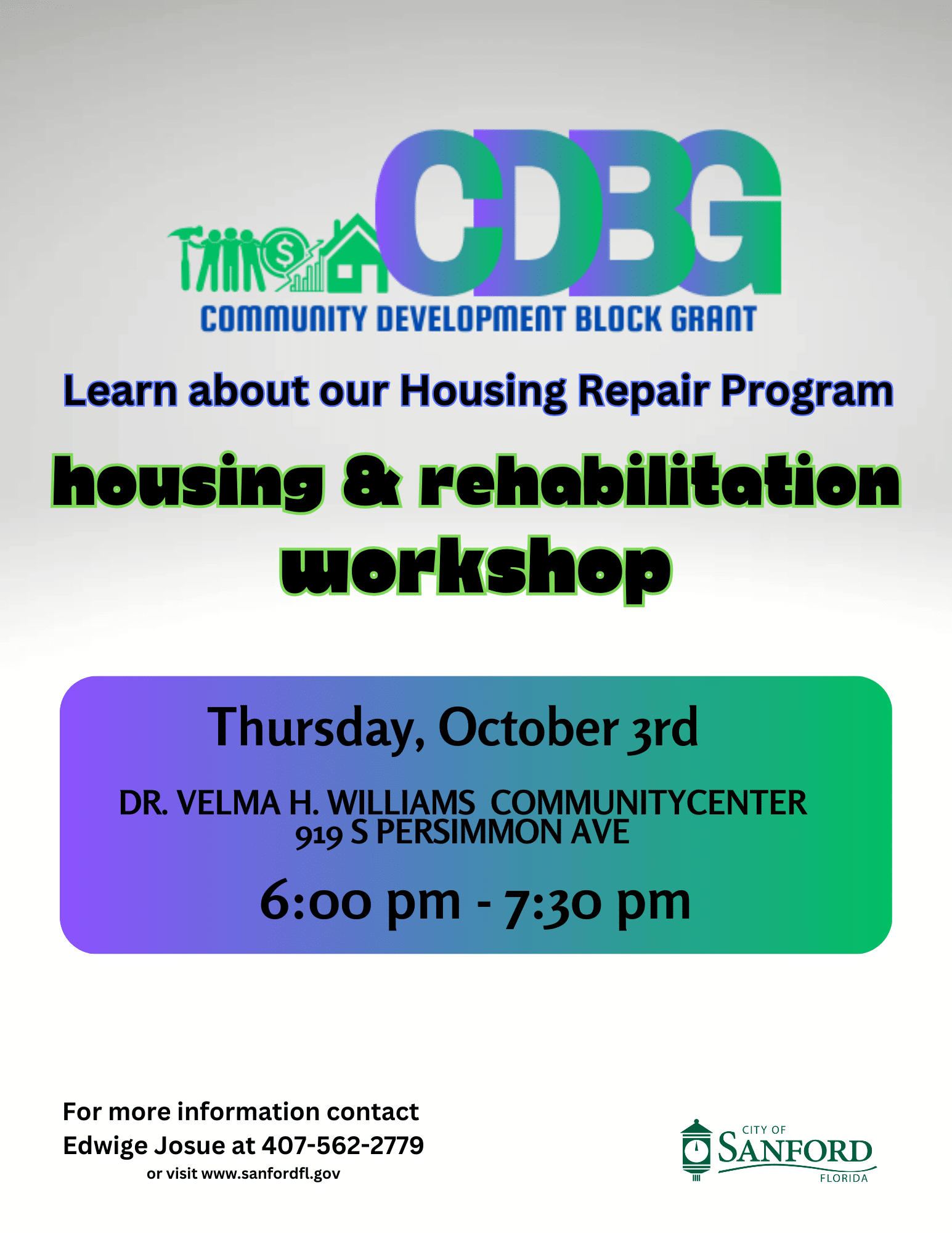 CDBG
COMMUNITY DEVELOPMENT BLOCK GRANT

Learn about our Housing Repair Program

housing & rehabilitation workshop

Thursday, October 3rd

DR. VELMA H. WILLIAMS COMMUNITYCENTER
919 S PERSIMMON AVE

6:00 pm - 7:30 pm

For more information contact
Edwige Josue at 407-562-2779
or visit www.sanfordfl.gov

CITY OF
SANFORD
FLORIDA